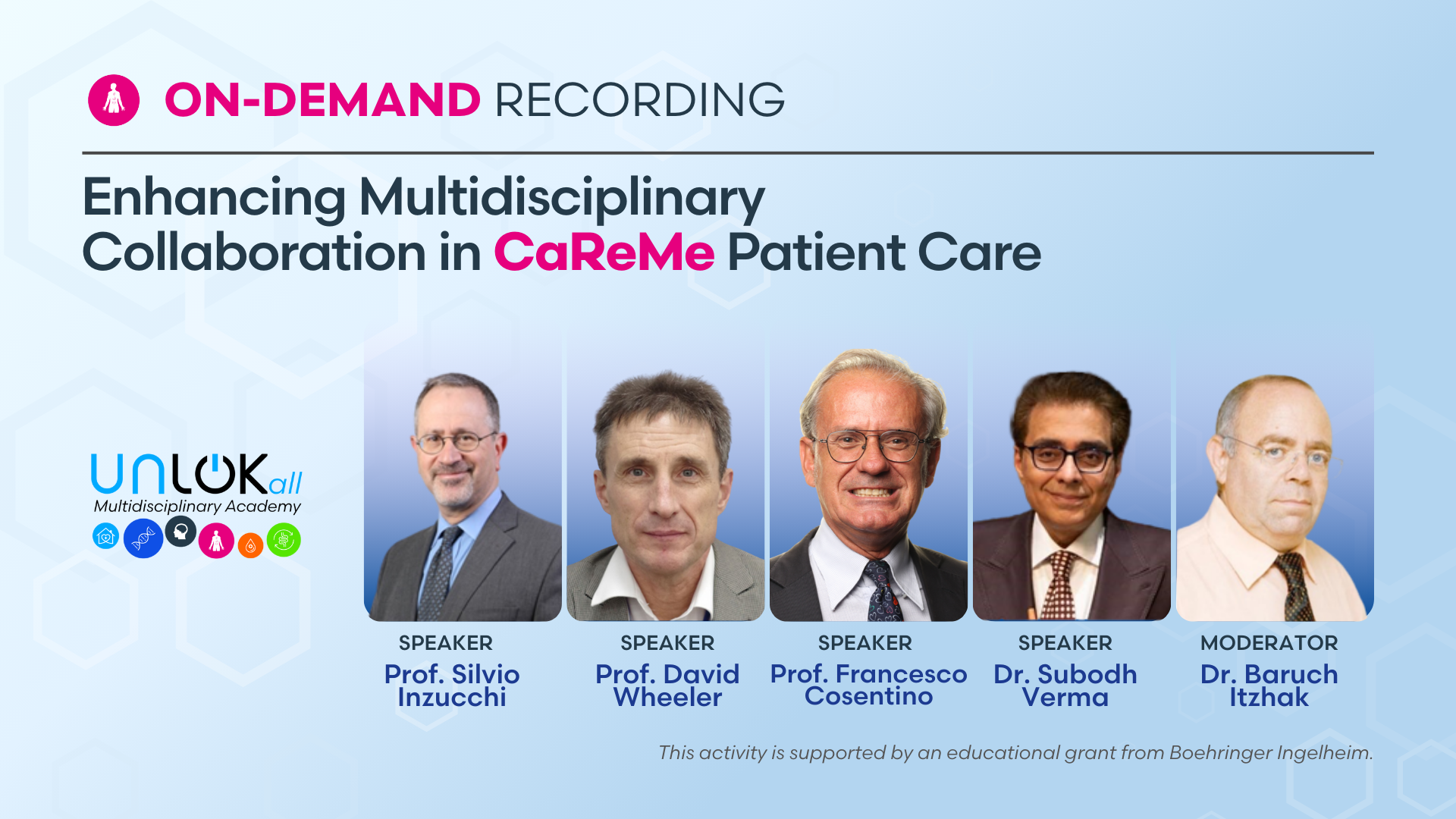 ON-DEMAND RECORDING

Enhancing Multidisciplinary Collaboration in CaReMe Patient Care

UNLOKall
Multidisciplinary Academy

SPEAKER
Prof. Silvio Inzucchi

SPEAKER
Prof. David Wheeler

SPEAKER
Prof. Francesco Cosentino

SPEAKER
Dr. Subodh Verma

MODERATOR
Dr. Baruch Itzhak

This activity is supported by an educational grant from Boehringer Ingelheim.